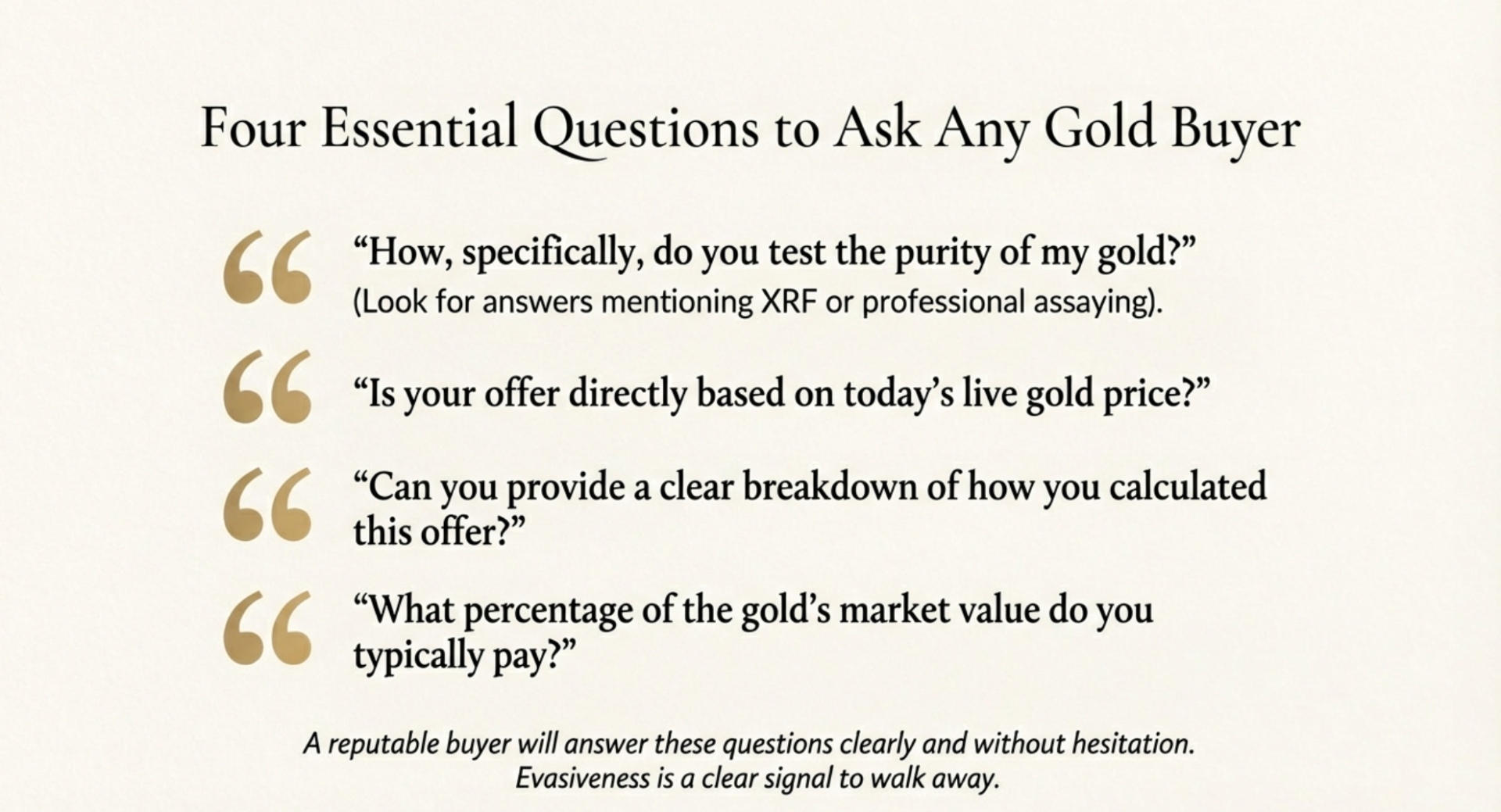 Four Essential Questions to Ask Any Gold Buyer

“How, specifically, do you test the purity of my gold?”
(Look for answers mentioning XRF or professional assaying).

“Is your offer directly based on today’s live gold price?”

“Can you provide a clear breakdown of how you calculated this offer?”

“What percentage of the gold’s market value do you typically pay?”

A reputable buyer will answer these questions clearly and without hesitation. Evasiveness is a clear signal to walk away.